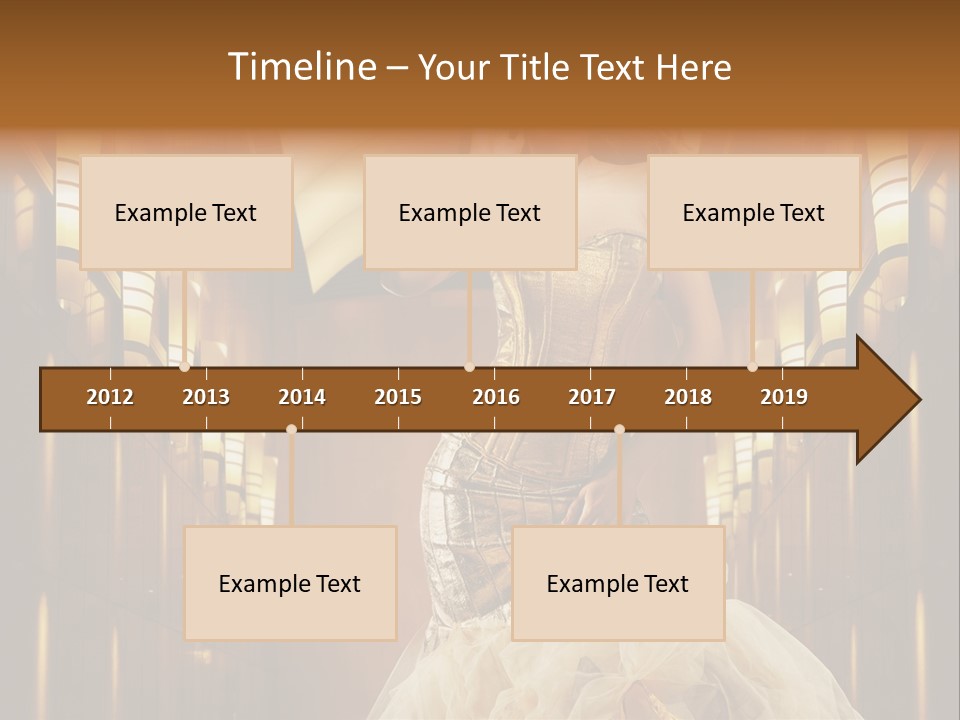 Timeline – Your Title Text Here

Example Text

Example Text

Example Text

2012 2013 2014 2015 2016 2017 2018 2019

Example Text

Example Text